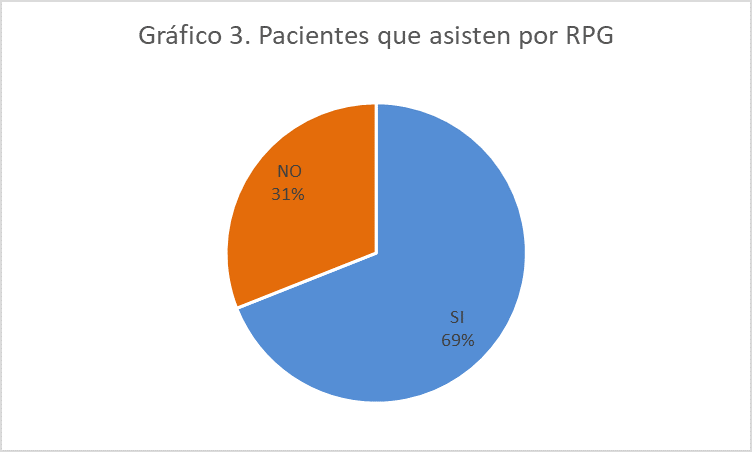 Gráfico 3. Pacientes que asisten por RPG

NO
31%

SI
69%